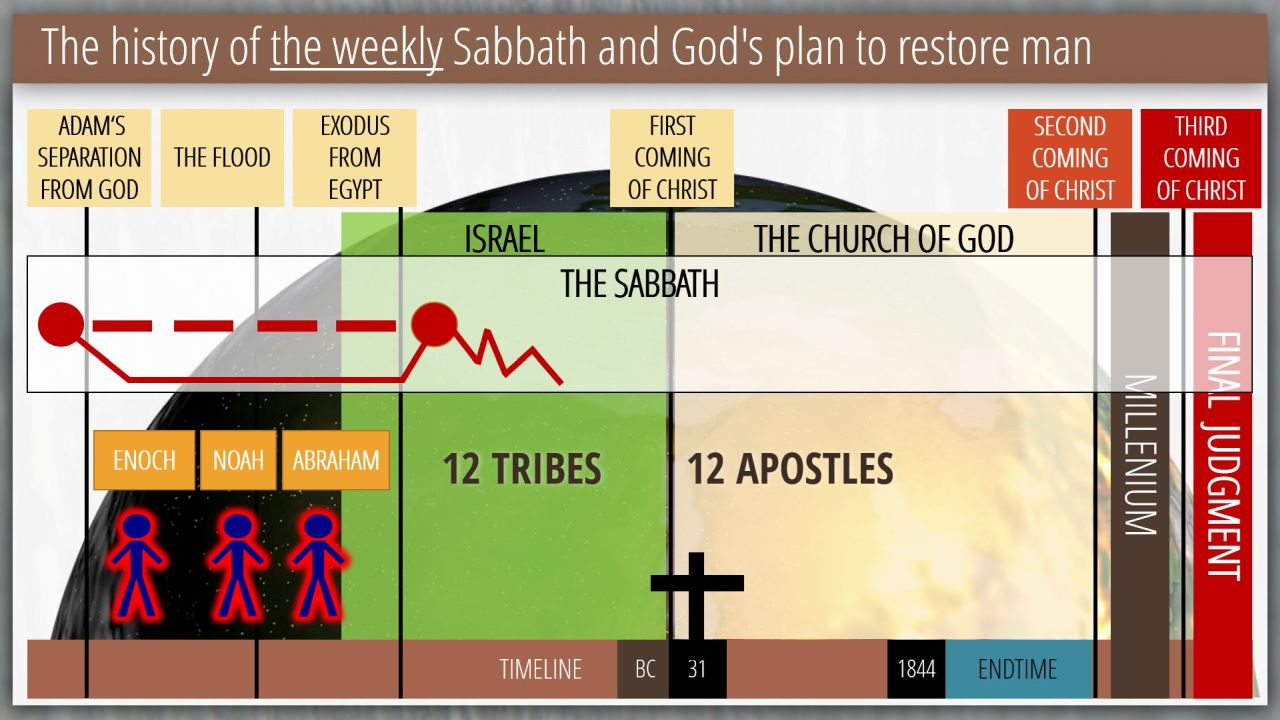 The history of the weekly Sabbath and God's plan to restore man

ADAM'S SEPARATION FROM GOD

THE FLOOD

EXODUS FROM EGYPT

FIRST COMING OF CHRIST

SECOND COMING OF CHRIST

THIRD COMING OF CHRIST

ISRAEL

THE CHURCH OF GOD

THE SABBATH

ENOCH

NOAH

ABRAHAM

12 TRIBES

12 APOSTLES

MILLENIUM

FINAL JUDGMENT

TIMELINE

BC

31

1844

ENDTIME